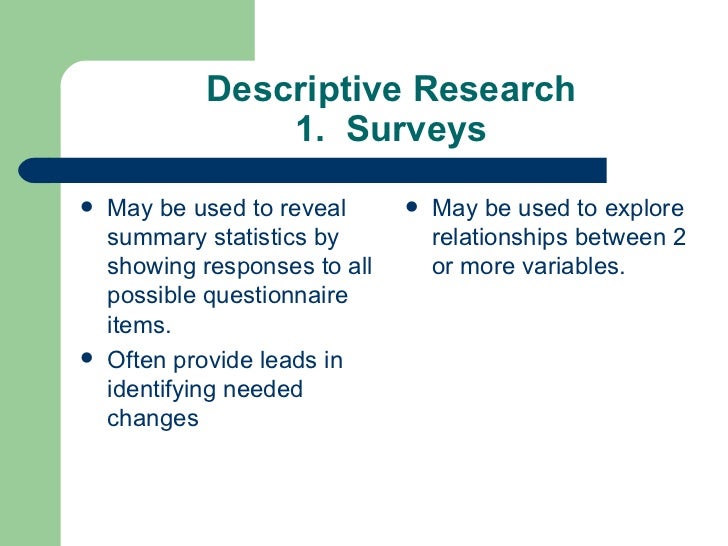 Descriptive Research
1. Surveys

- May be used to reveal summary statistics by showing responses to all possible questionnaire items.
- Often provide leads in identifying needed changes

- May be used to explore relationships between 2 or more variables.